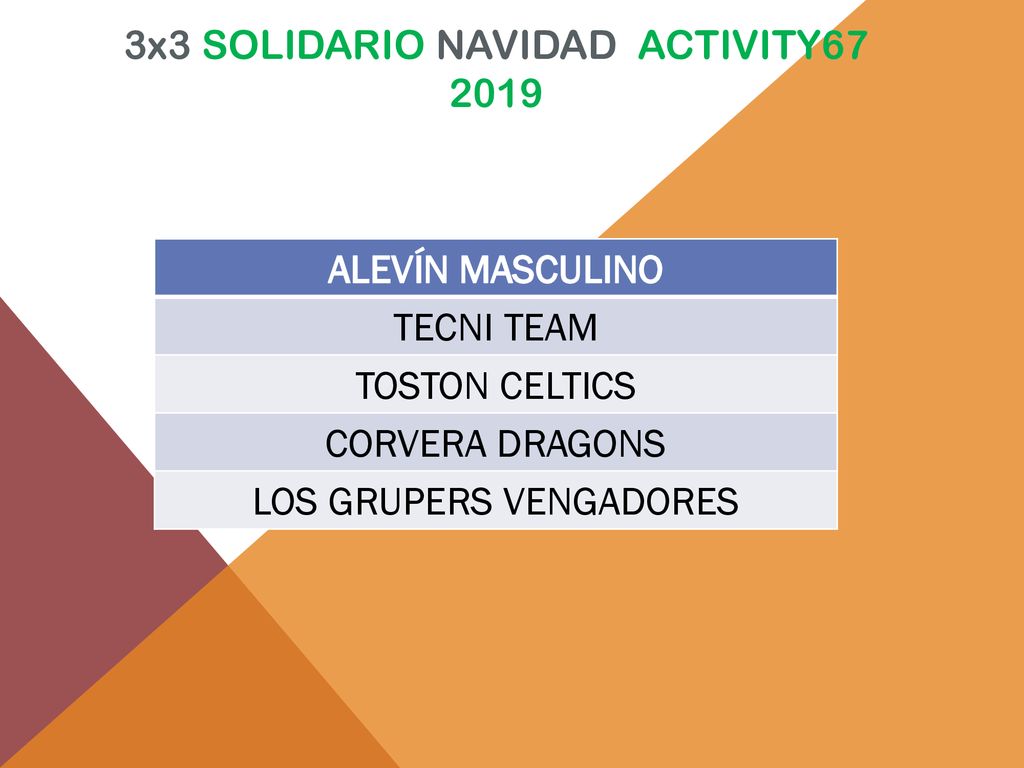 3x3 SOLIDARIO NAVIDAD ACTIVITY67 2019

| ALEVÍN MASCULINO |
|---|
| TECNI TEAM |
| TOSTON CELTICS |
| CORVERA DRAGONS |
| LOS GRUPERS VENGADORES |